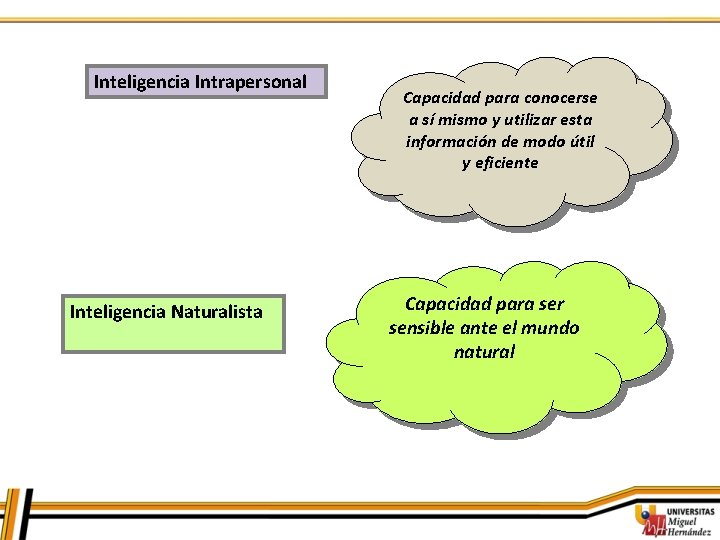 Inteligencia Intrapersonal

Capacidad para conocerse a sí mismo y utilizar esta información de modo útil y eficiente

Inteligencia Naturalista

Capacidad para ser sensible ante el mundo natural

UNIVERSITAS
Miguel
Hernández